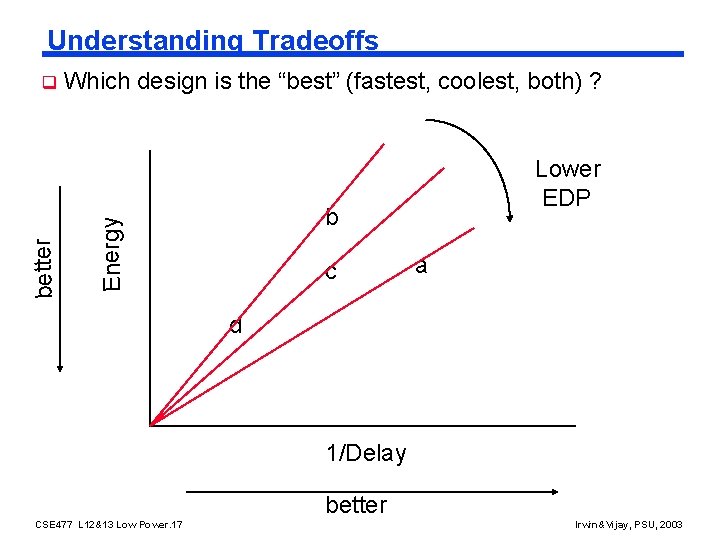 Understanding Tradeoffs

Which design is the “best” (fastest, coolest, both) ?

Lower EDP

better

Energy

b

c

a

d

1/Delay

better

CSE477 L12&13 Low Power.17

Irwin&Vijay, PSU, 2003